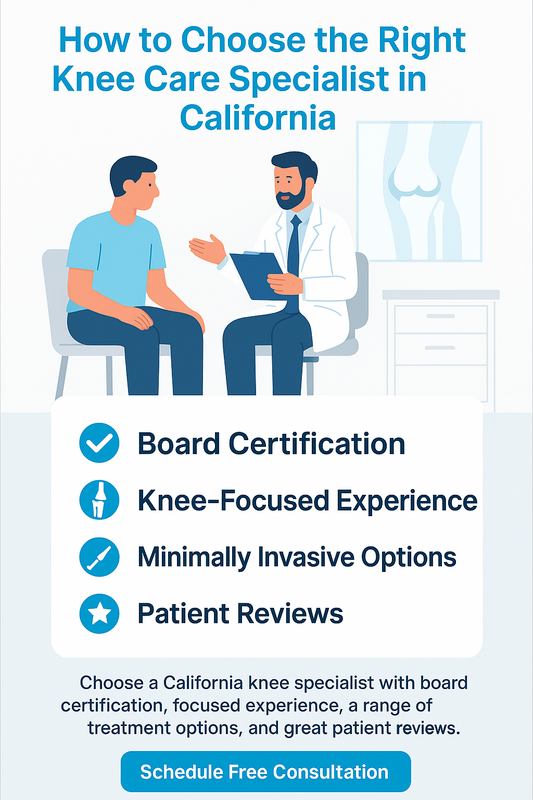 How to Choose the Right Knee Care Specialist in California

Board Certification

Knee-Focused Experience

Minimally Invasive Options

Patient Reviews

Choose a California knee specialist with board certification, focused experience, a range of treatment options, and great patient reviews.

Schedule Free Consultation